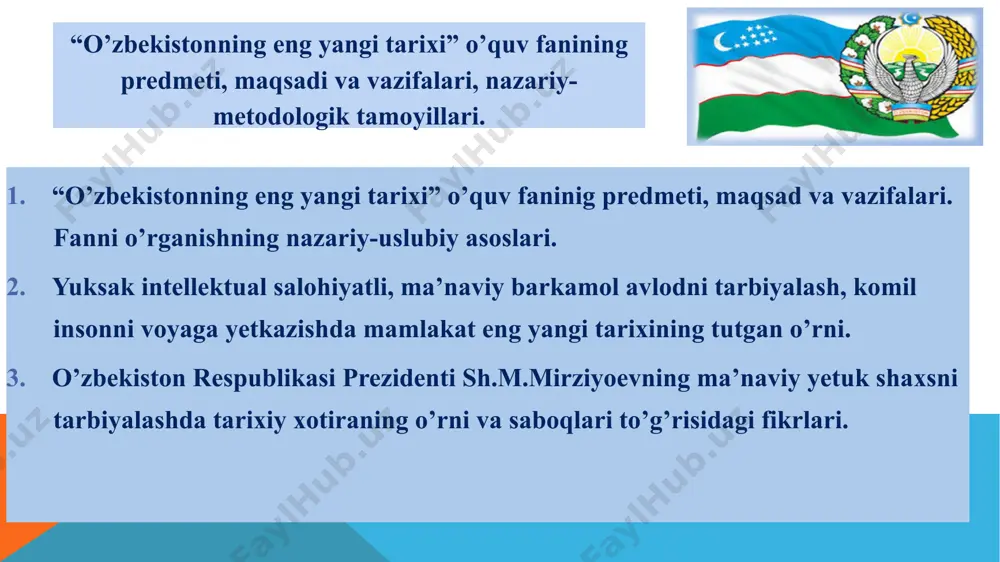 “O’zbekistonning eng yangi tarixi” o’quv fanining predmeti, maqsadi va vazifalari, nazariy-metodologik tamoyillari.

1. “O’zbekistonning eng yangi tarixi” o’quv faninig predmeti, maqsad va vazifalari. Fanni o’rganishning nazariy-uslubiy asoslari.

2. Yuksak intellektual salohiyatli, ma’naviy barkamol avlodni tarbiyalash, komil insonni voyaga yetkazishda mamlakat eng yangi tarixining tutgan o’rni.

3. O’zbekiston Respublikasi Prezidenti Sh.M.Mirziyoevning ma’naviy yetuk shaxsni tarbiyalashda tarixiy xotiraning o’rni va saboqlari to’g’risidagi fikrlari.

FaylHub.uz